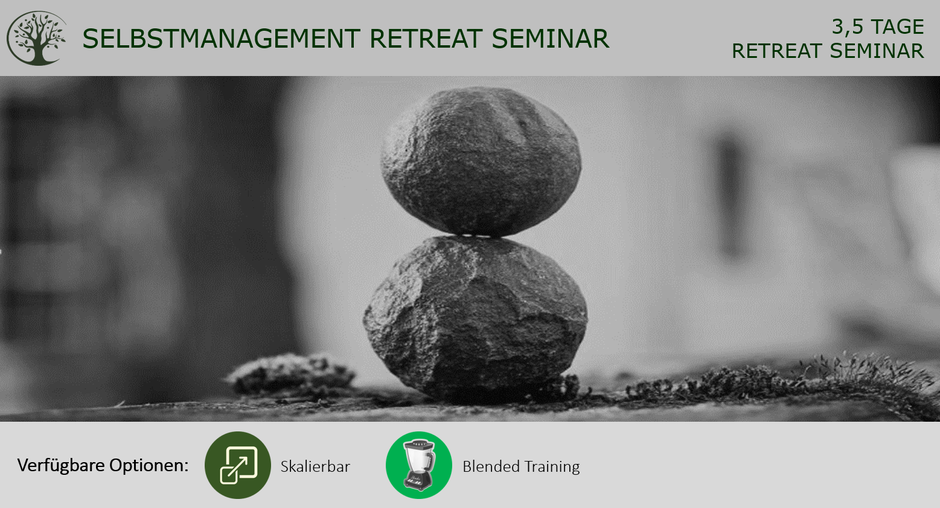 SELBSTMANAGEMENT RETREAT SEMINAR

3,5 TAGE
RETREAT SEMINAR

Verfügbare Optionen:

Skalierbar

Blended Training